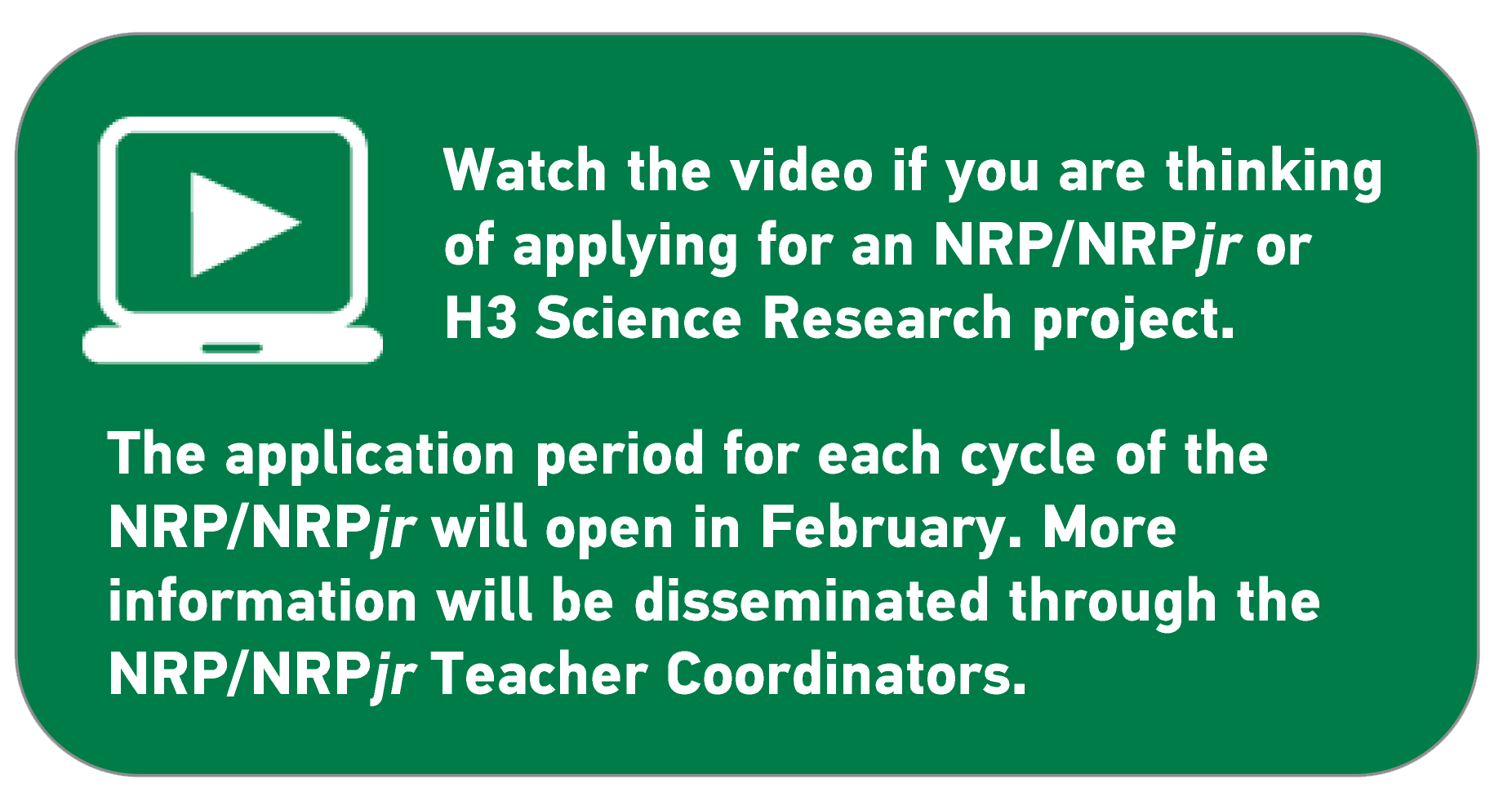 Watch the video if you are thinking of applying for an NRP/NRPjr or H3 Science Research project.

The application period for each cycle of the NRP/NRPjr will open in February. More information will be disseminated through the NRP/NRPjr Teacher Coordinators.